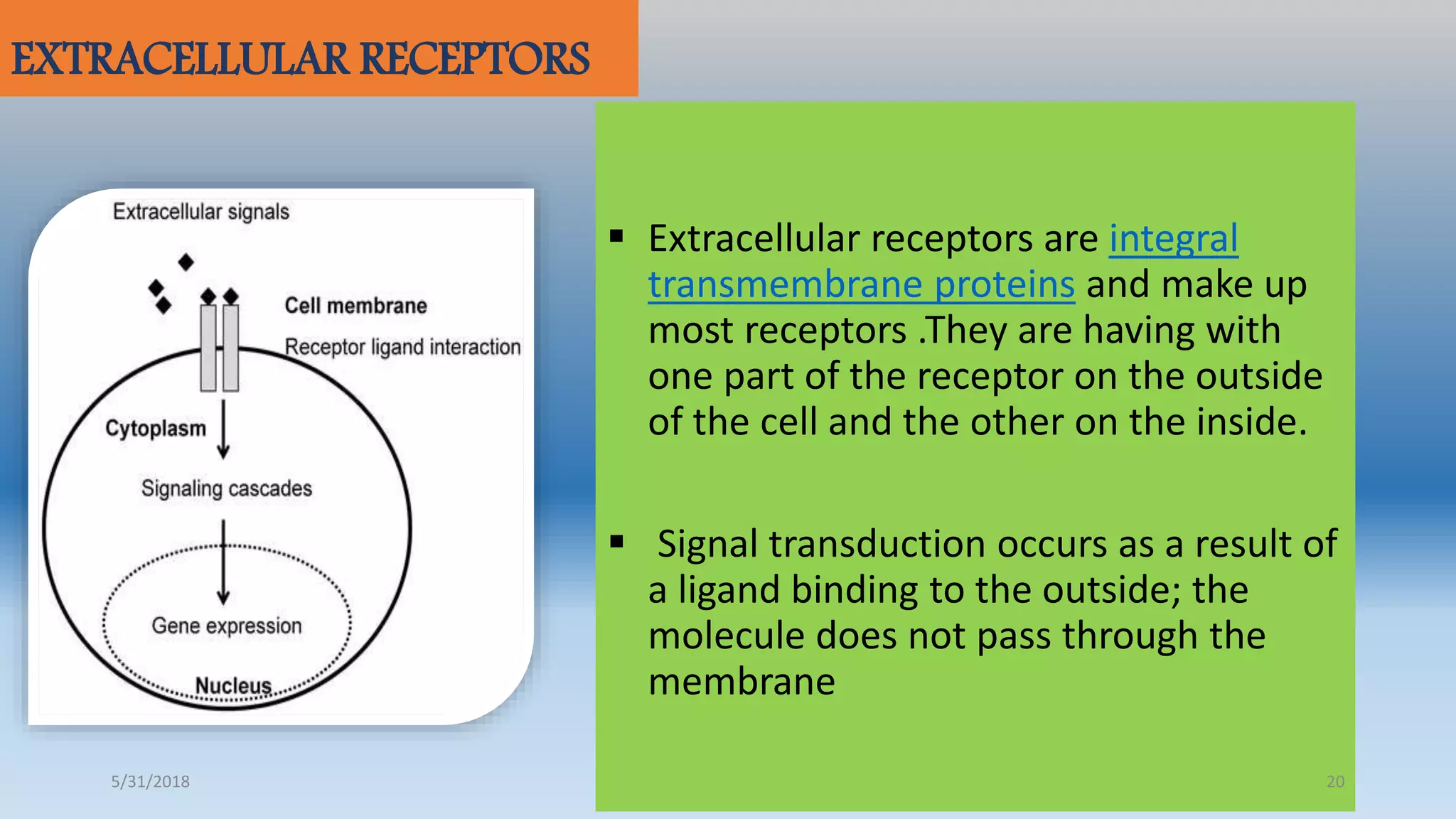 EXTRACELLULAR RECEPTORS

Extracellular signals

Cell membrane

Receptor ligand interaction

Cytoplasm

Signaling cascades

Gene expression

Nucleus

▪ Extracellular receptors are integral transmembrane proteins and make up most receptors .They are having with one part of the receptor on the outside of the cell and the other on the inside.

▪ Signal transduction occurs as a result of a ligand binding to the outside; the molecule does not pass through the membrane

5/31/2018

20